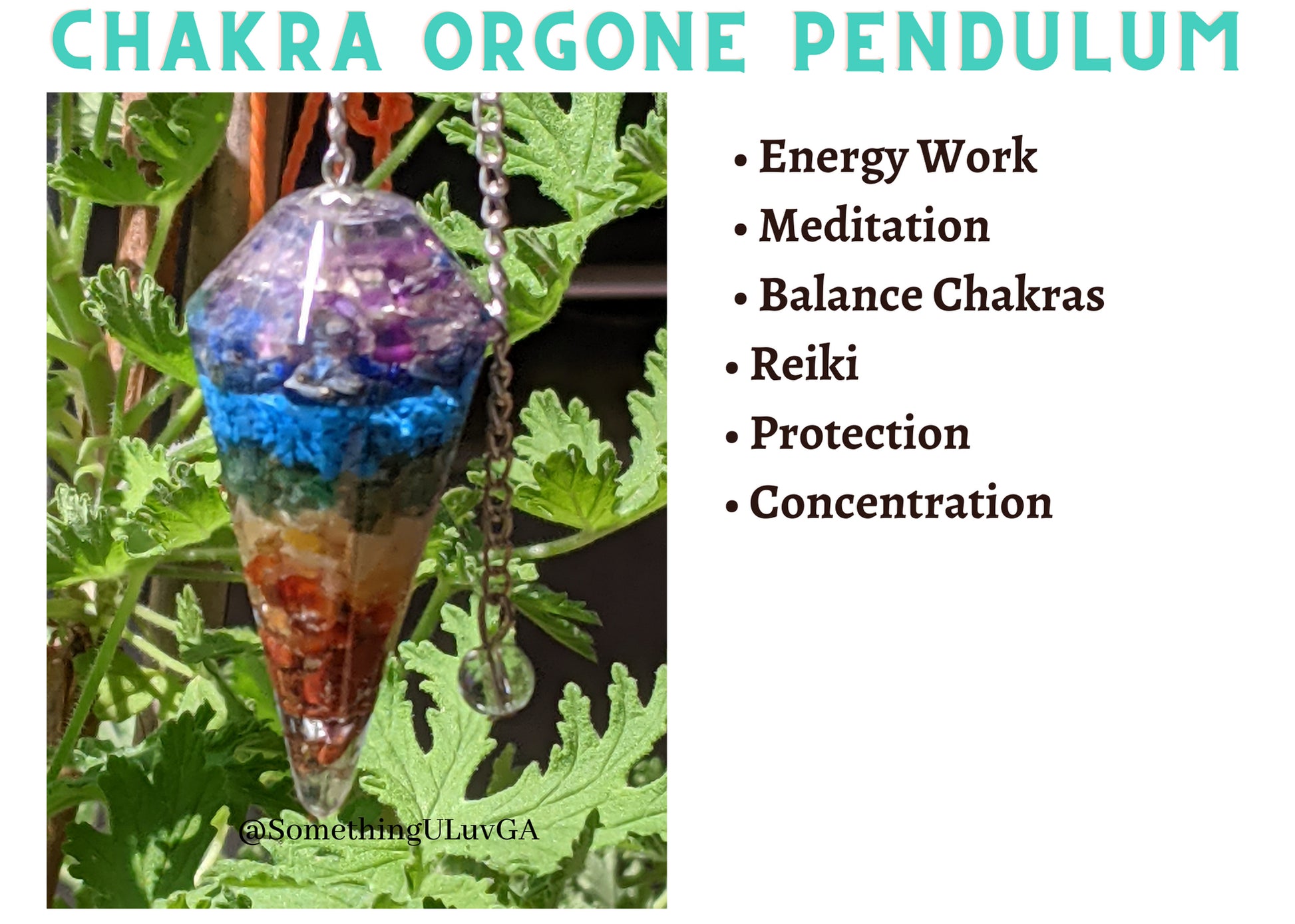 CHAKRA ORGONE PENDULUM

@SomethingULuvGA

• Energy Work
• Meditation
• Balance Chakras
• Reiki
• Protection
• Concentration